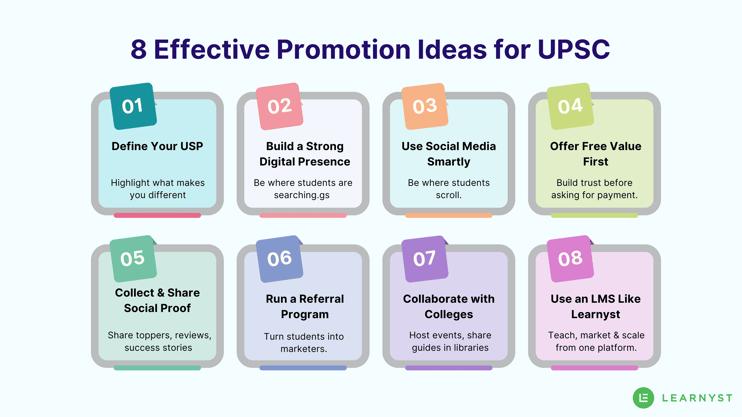 8 Effective Promotion Ideas for UPSC

01
Define Your USP
Highlight what makes you different

02
Build a Strong Digital Presence
Be where students are searching.gs

03
Use Social Media Smartly
Be where students scroll.

04
Offer Free Value First
Build trust before asking for payment.

05
Collect & Share Social Proof
Share toppers, reviews, success stories

06
Run a Referral Program
Turn students into marketers.

07
Collaborate with Colleges
Host events, share guides in libraries

08
Use an LMS Like Learnyst
Teach, market & scale from one platform.

LEARNYST